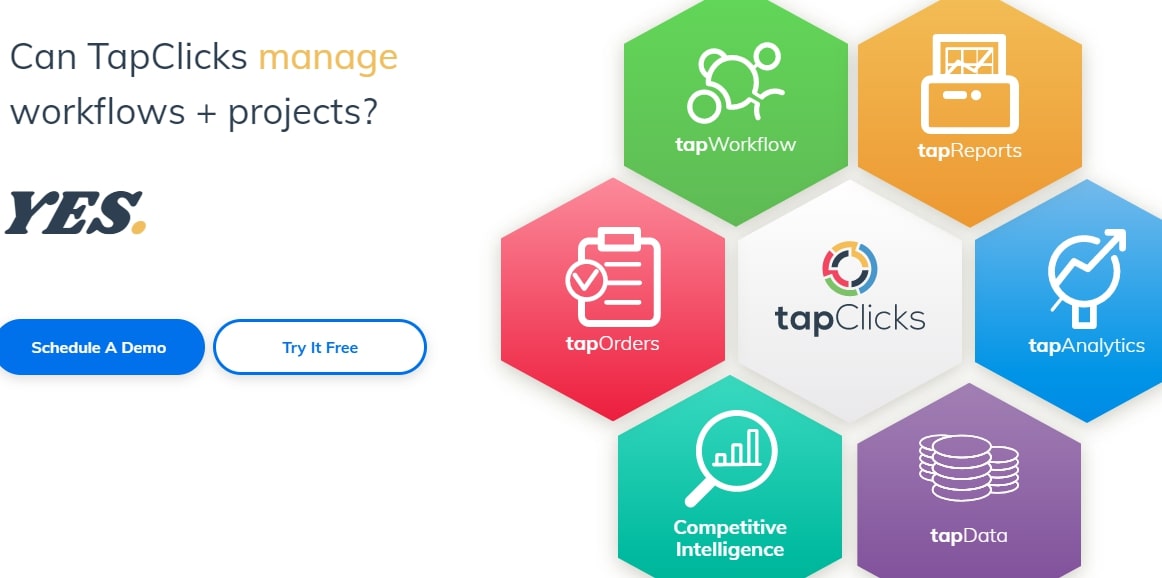 Can TapClicks manage workflows + projects?

YES.

Schedule A Demo

Try It Free

tapWorkflow

tapReports

tapOrders

tapClicks

tapAnalytics

Competitive Intelligence

tapData